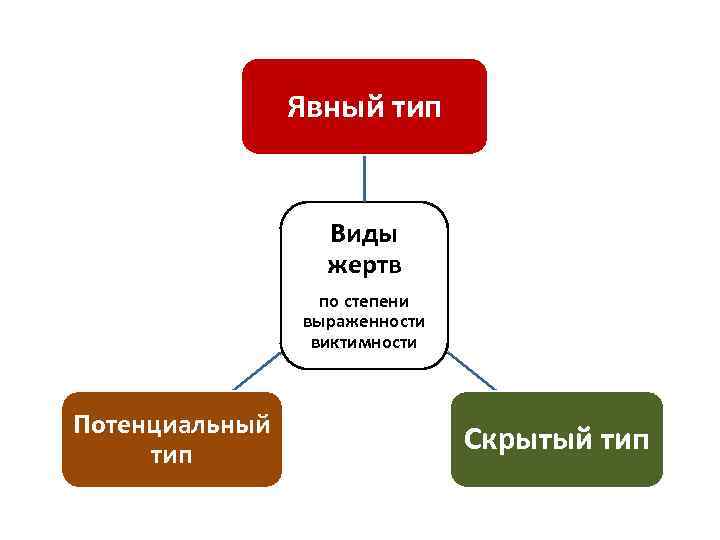 Явный тип

Виды жертв

по степени выраженности виктимности

Потенциальный тип

Скрытый тип